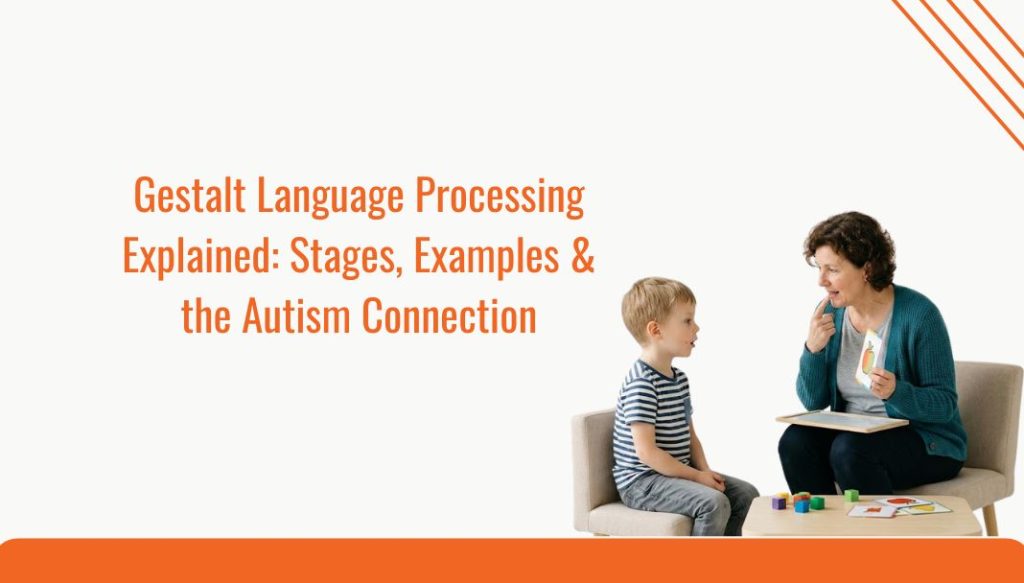 Gestalt Language Processing Explained: Stages, Examples & the Autism Connection